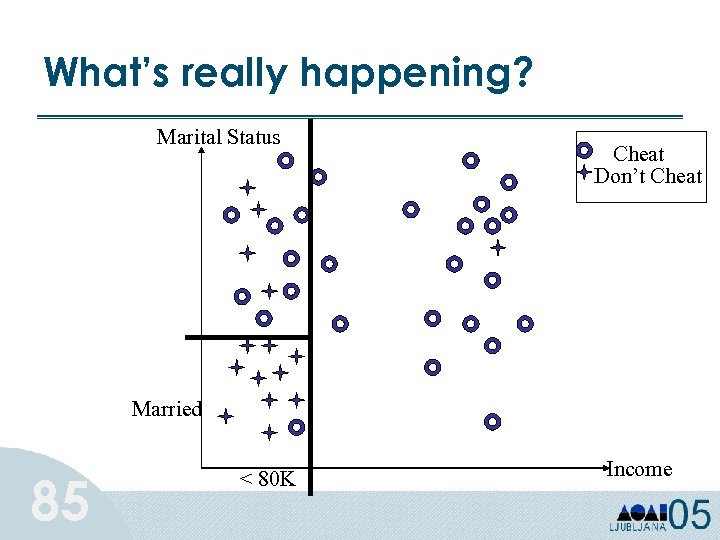 What's really happening?

Marital Status

Cheat
Don't Cheat

Married

< 80K

Income

85

LJUBLJANA 05